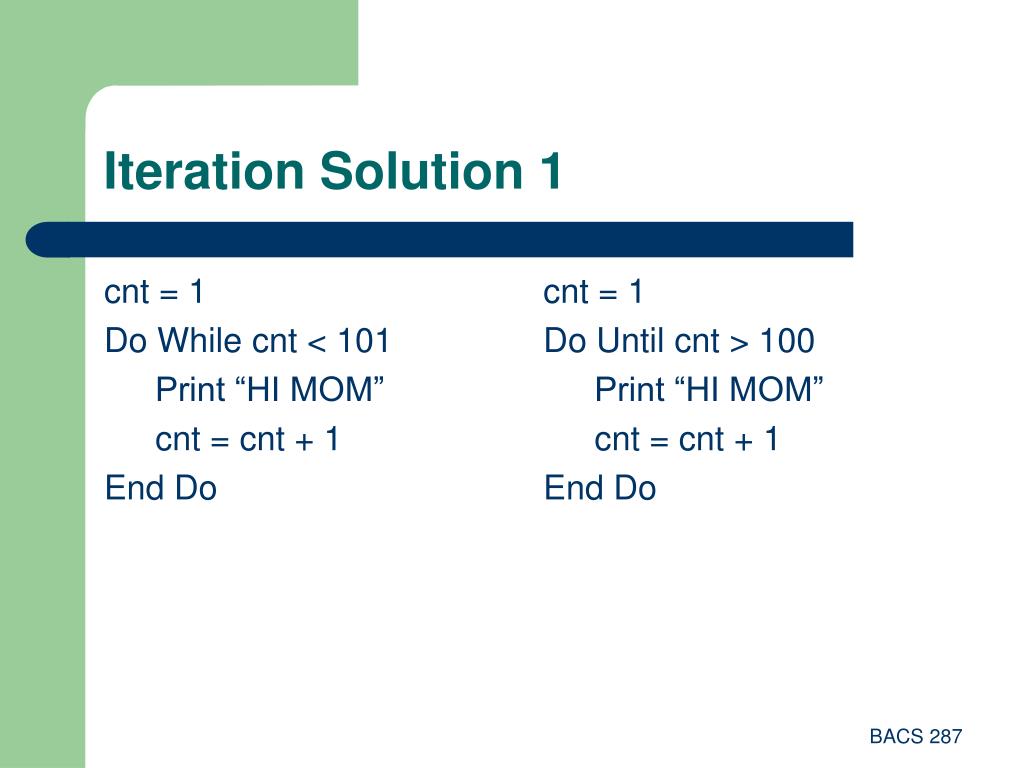 Iteration Solution 1

cnt = 1
Do While cnt < 101
Print “HI MOM”
cnt = cnt + 1
End Do

cnt = 1
Do Until cnt > 100
Print “HI MOM”
cnt = cnt + 1
End Do

BACS 287